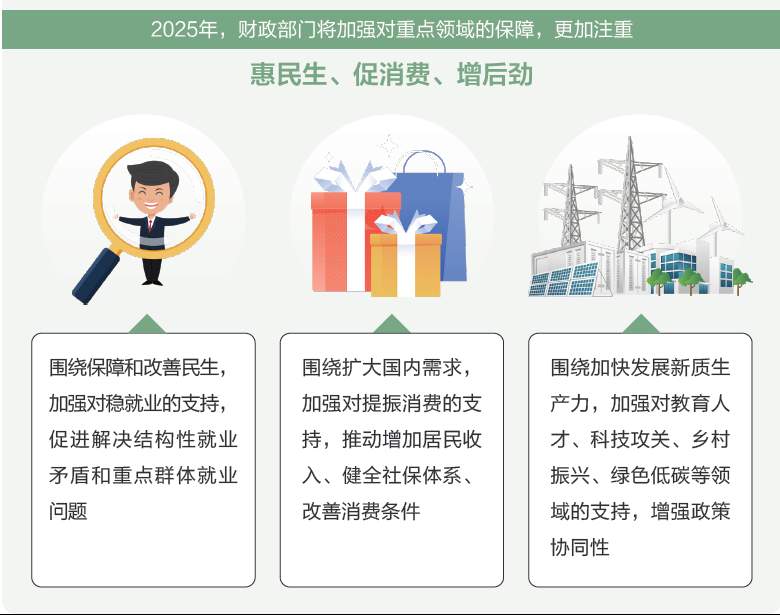 2025年，财政部门将加强对重点领域的保障，更加注重

惠民生、促消费、增后劲

围绕保障和改善民生，加强对稳就业的支持，促进解决结构性就业矛盾和重点群体就业问题

围绕扩大国内需求，加强对提振消费的支持，推动增加居民收入、健全社保体系、改善消费条件

围绕加快发展新质生产力，加强对教育人才、科技攻关、乡村振兴、绿色低碳等领域的支持，增强政策协同性